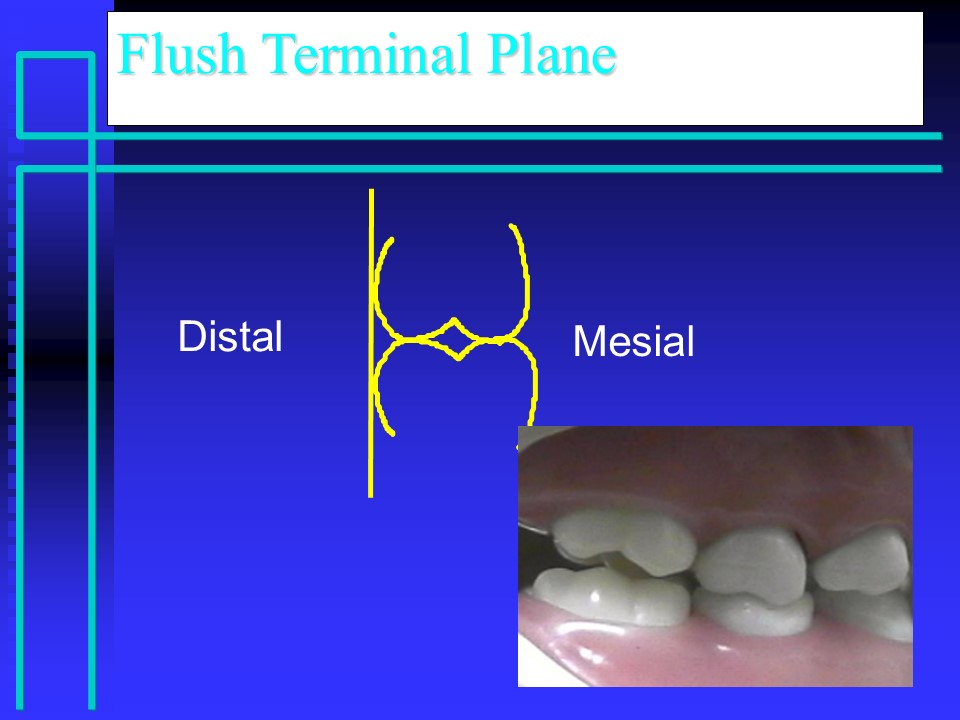 Flush Terminal Plane

Distal

Mesial